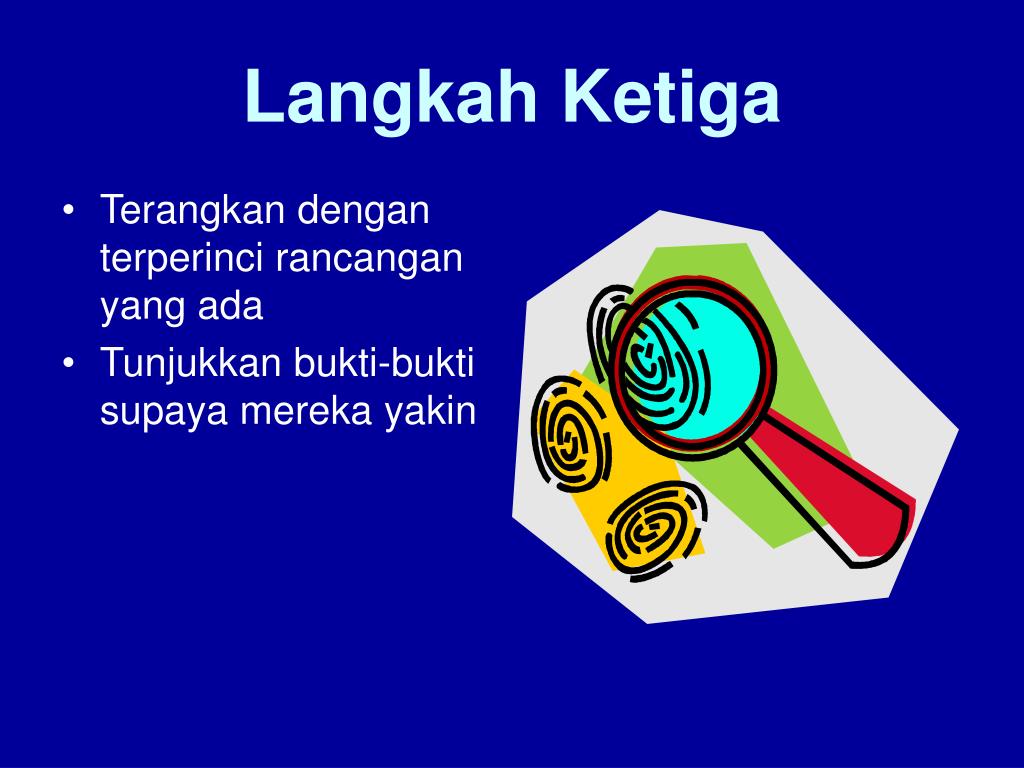 Langkah Ketiga

• Terangkan dengan terperinci rancangan yang ada
• Tunjukkan bukti-bukti supaya mereka yakin